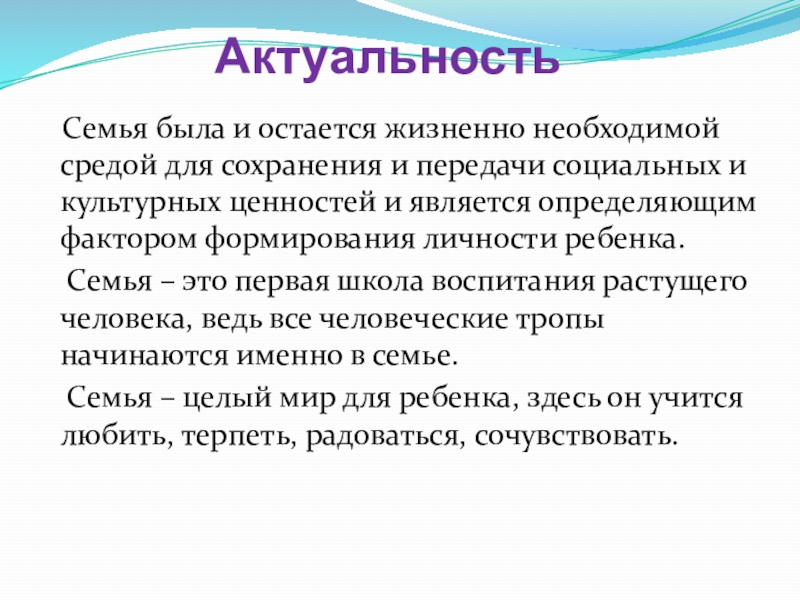 Актуальность

Семья была и остается жизненно необходимой средой для сохранения и передачи социальных и культурных ценностей и является определяющим фактором формирования личности ребенка.

Семья – это первая школа воспитания растущего человека, ведь все человеческие тропы начинаются именно в семье.

Семья – целый мир для ребенка, здесь он учится любить, терпеть, радоваться, сочувствовать.